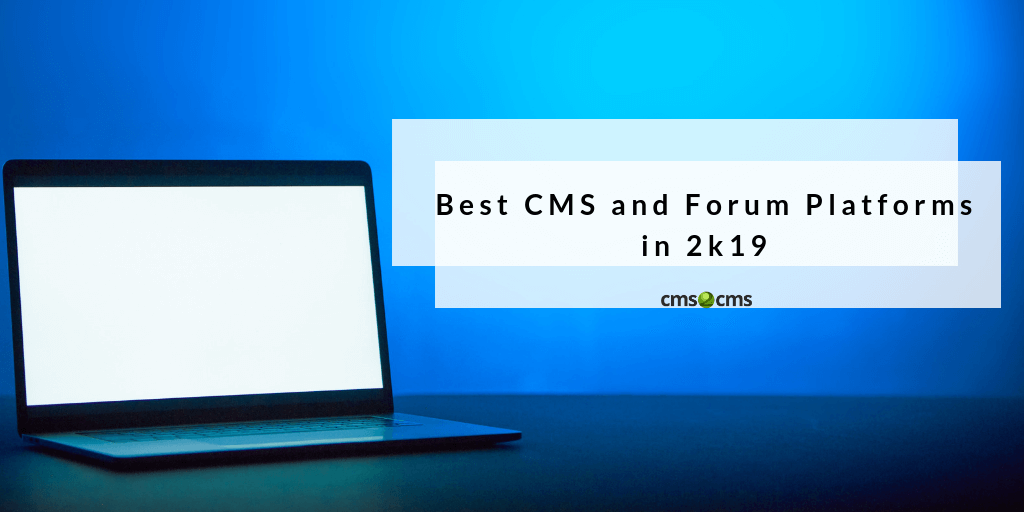 Best CMS and Forum Platforms in 2k19

cms2cms